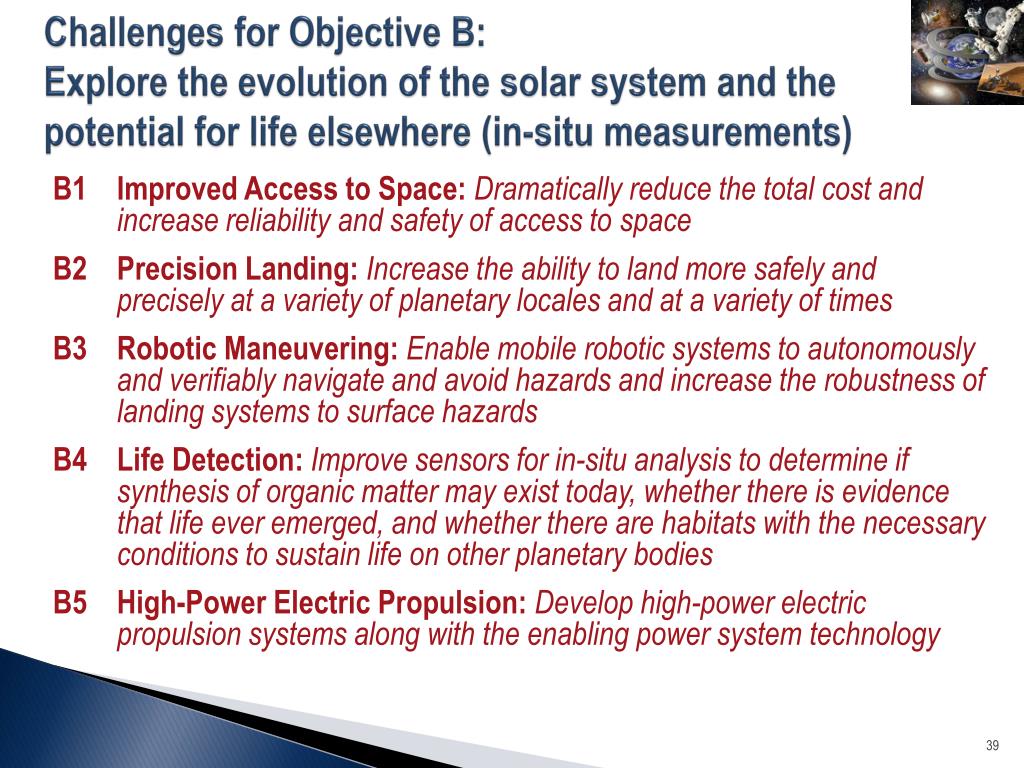 Challenges for Objective B:
Explore the evolution of the solar system and the potential for life elsewhere (in-situ measurements)

B1 Improved Access to Space: Dramatically reduce the total cost and increase reliability and safety of access to space

B2 Precision Landing: Increase the ability to land more safely and precisely at a variety of planetary locales and at a variety of times

B3 Robotic Maneuvering: Enable mobile robotic systems to autonomously and verifiably navigate and avoid hazards and increase the robustness of landing systems to surface hazards

B4 Life Detection: Improve sensors for in-situ analysis to determine if synthesis of organic matter may exist today, whether there is evidence that life ever emerged, and whether there are habitats with the necessary conditions to sustain life on other planetary bodies

B5 High-Power Electric Propulsion: Develop high-power electric propulsion systems along with the enabling power system technology

39